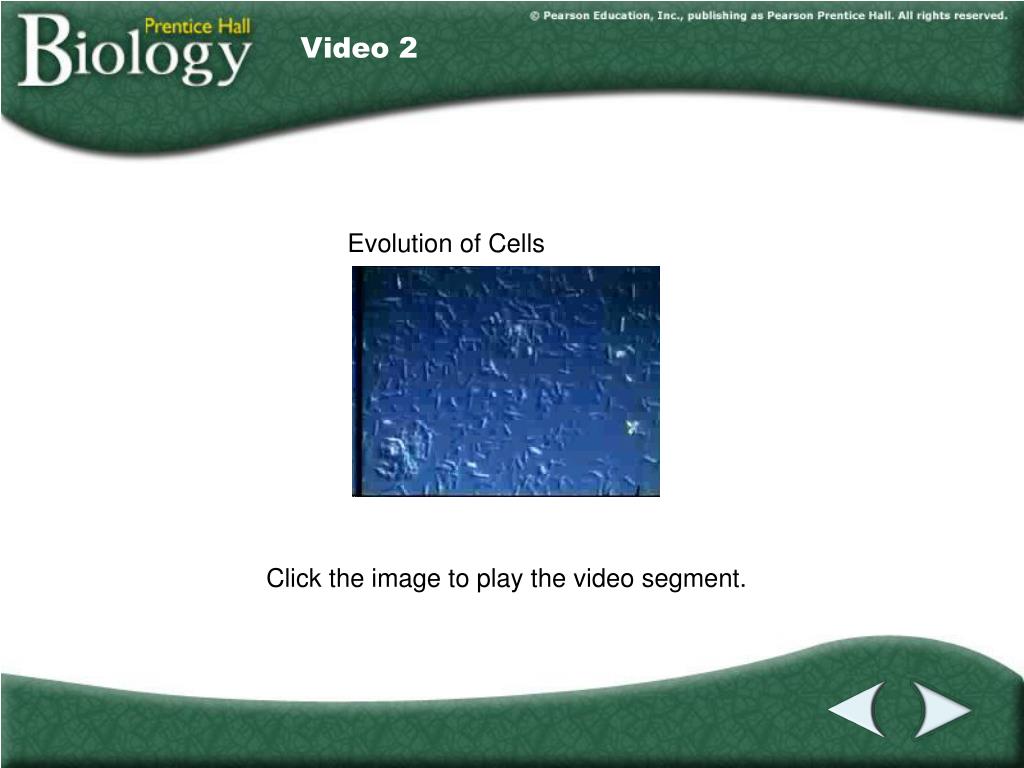 Prentice Hall Biology

© Pearson Education, Inc., publishing as Pearson Prentice Hall. All rights reserved.

Video 2

Evolution of Cells

Click the image to play the video segment.